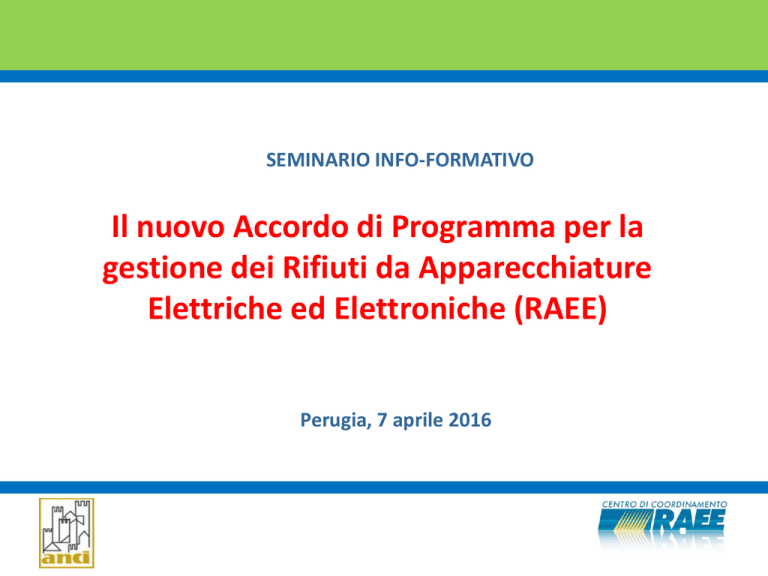 SEMINARIO INFO-FORMATIVO

Il nuovo Accordo di Programma per la gestione dei Rifiuti da Apparecchiature Elettriche ed Elettroniche (RAEE)

Perugia, 7 aprile 2016

anci

CENTRO DI COORDINAMENTO RAEE